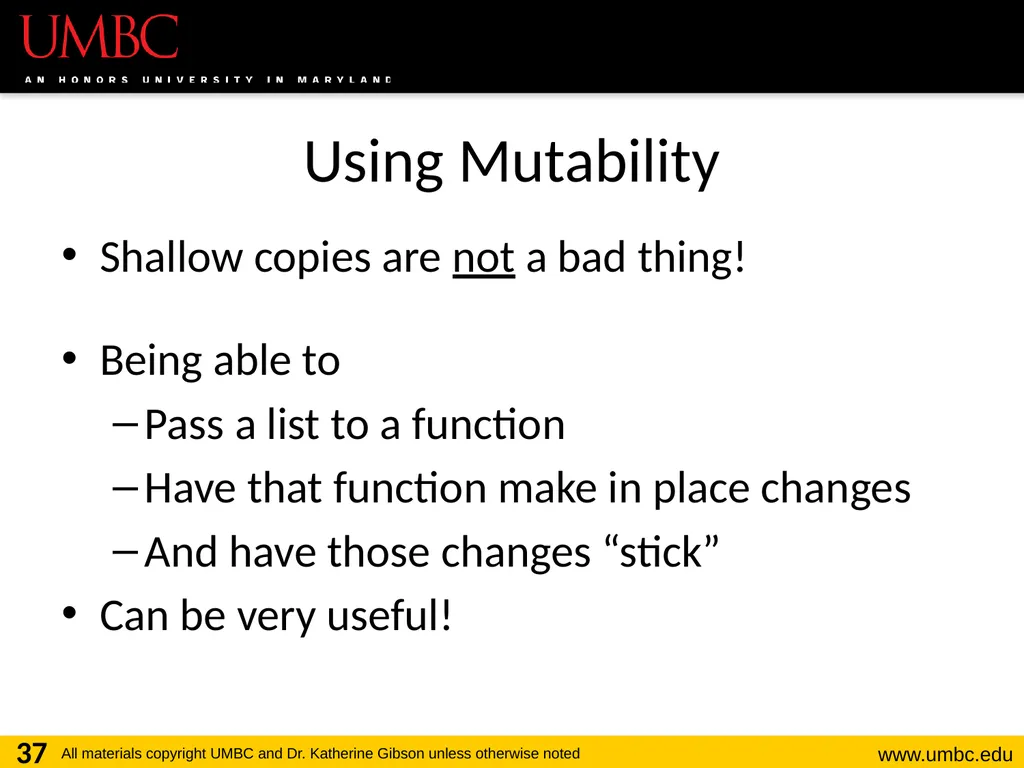 UMBC
AN HONORS UNIVERSITY IN MARYLAND

Using Mutability

• Shallow copies are not a bad thing!

• Being able to
– Pass a list to a function
– Have that function make in place changes
– And have those changes “stick”
• Can be very useful!

37 All materials copyright UMBC and Dr. Katherine Gibson unless otherwise noted www.umbc.edu